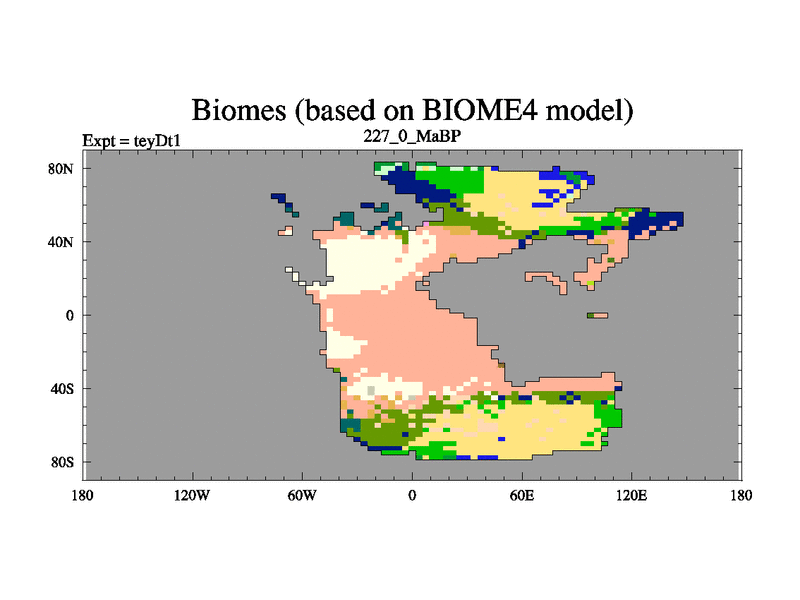 Biomes (based on BIOME4 model)

Expt = teyDt1

227_0_MaBP

80N
40N
0
40S
80S

180
120W
60W
0
60E
120E
180